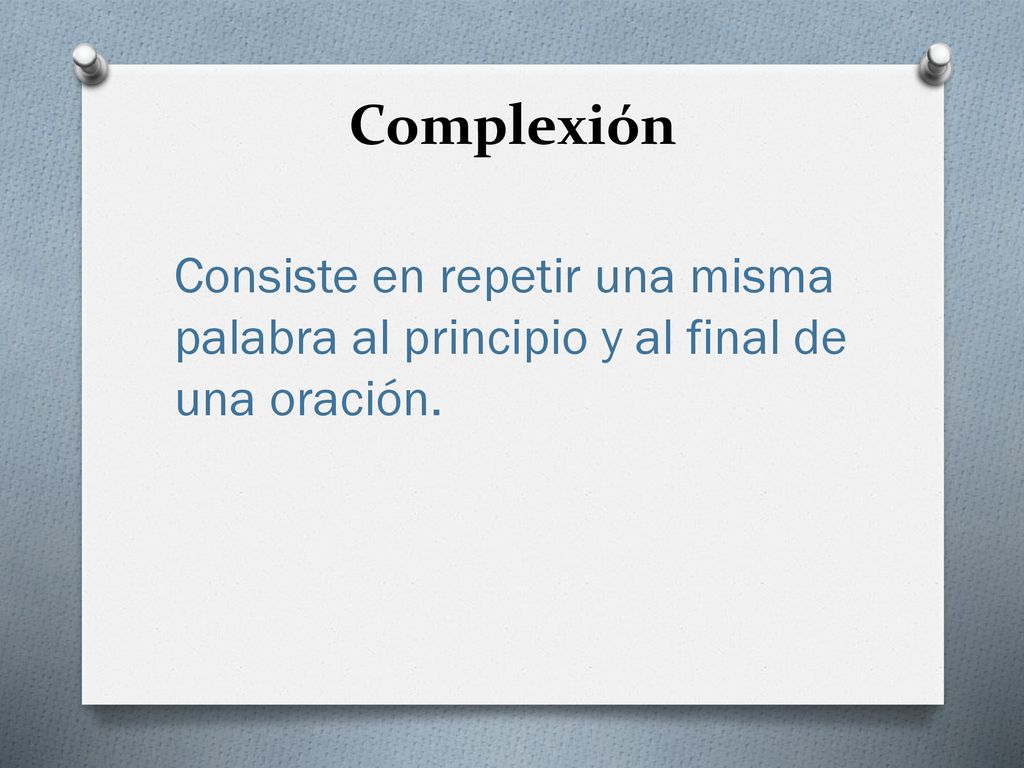 Complexión

Consiste en repetir una misma palabra al principio y al final de una oración.